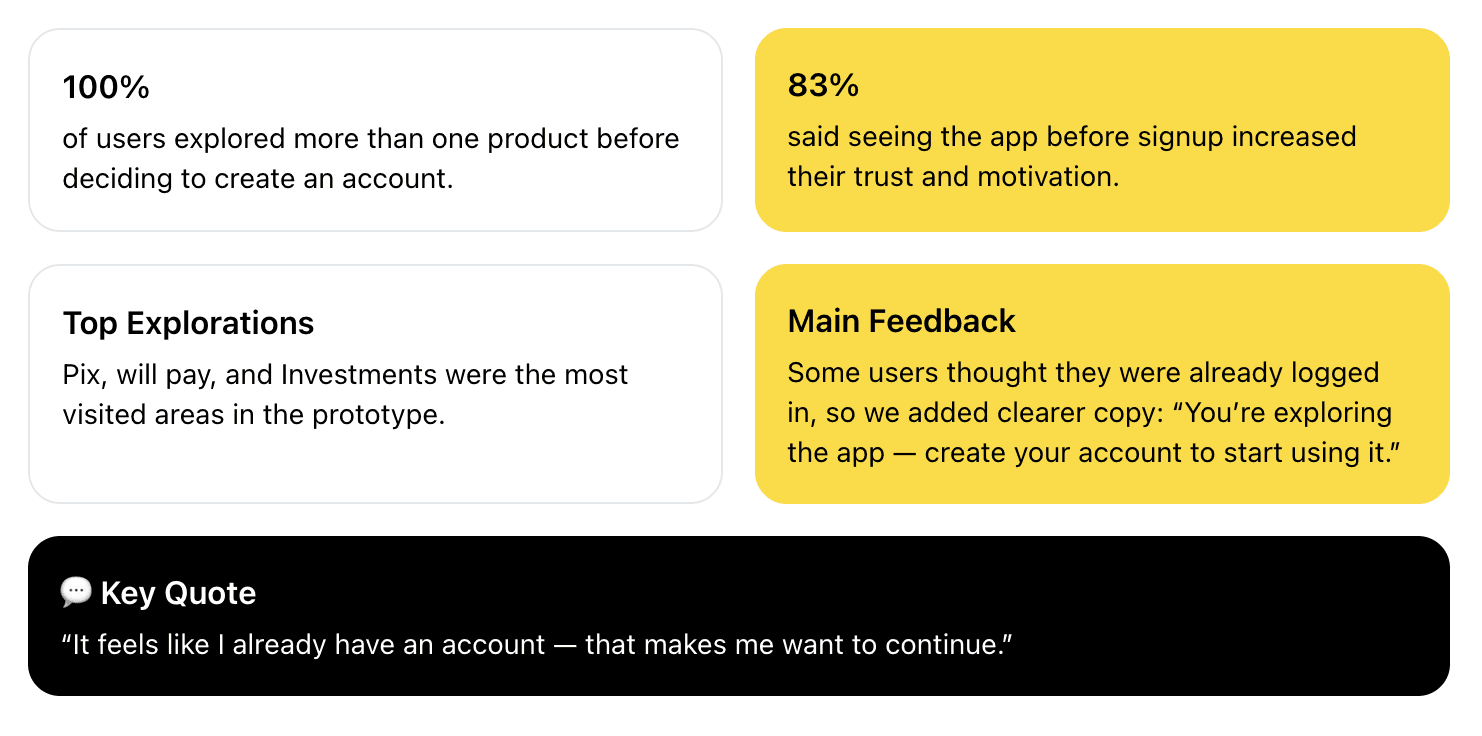 100%
of users explored more than one product before deciding to create an account.

83%
said seeing the app before signup increased their trust and motivation.

Top Explorations
Pix, will pay, and Investments were the most visited areas in the prototype.

Main Feedback
Some users thought they were already logged in, so we added clearer copy: “You’re exploring the app — create your account to start using it.”

💬 Key Quote
“It feels like I already have an account — that makes me want to continue.”